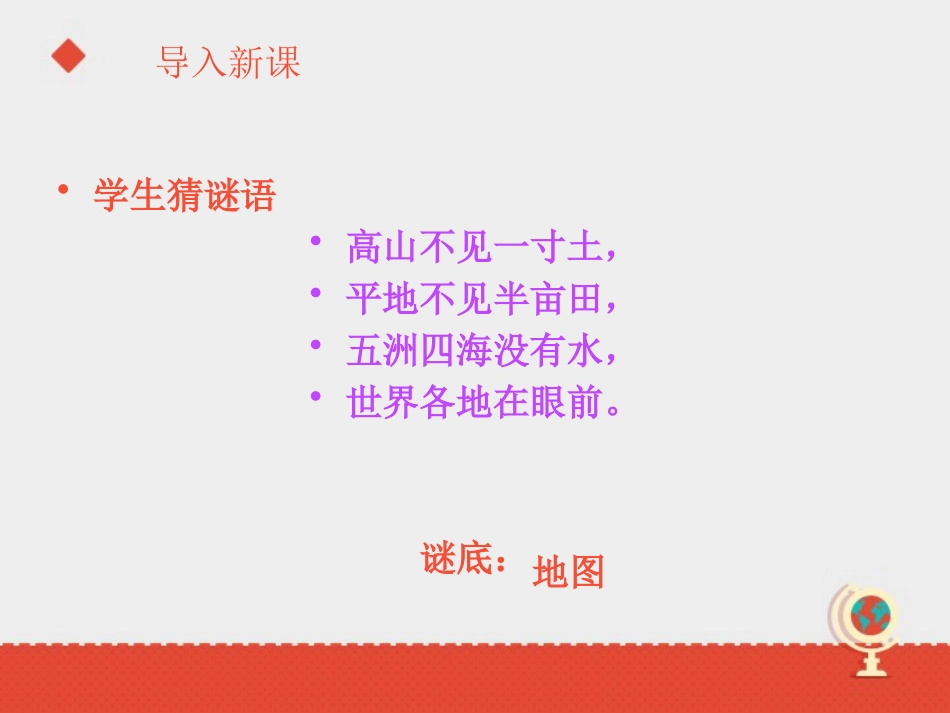 导入新课

• 学生猜谜语

• 高山不见一寸土，
• 平地不见半亩田，
• 五洲四海没有水，
• 世界各地在眼前。

谜底：地图